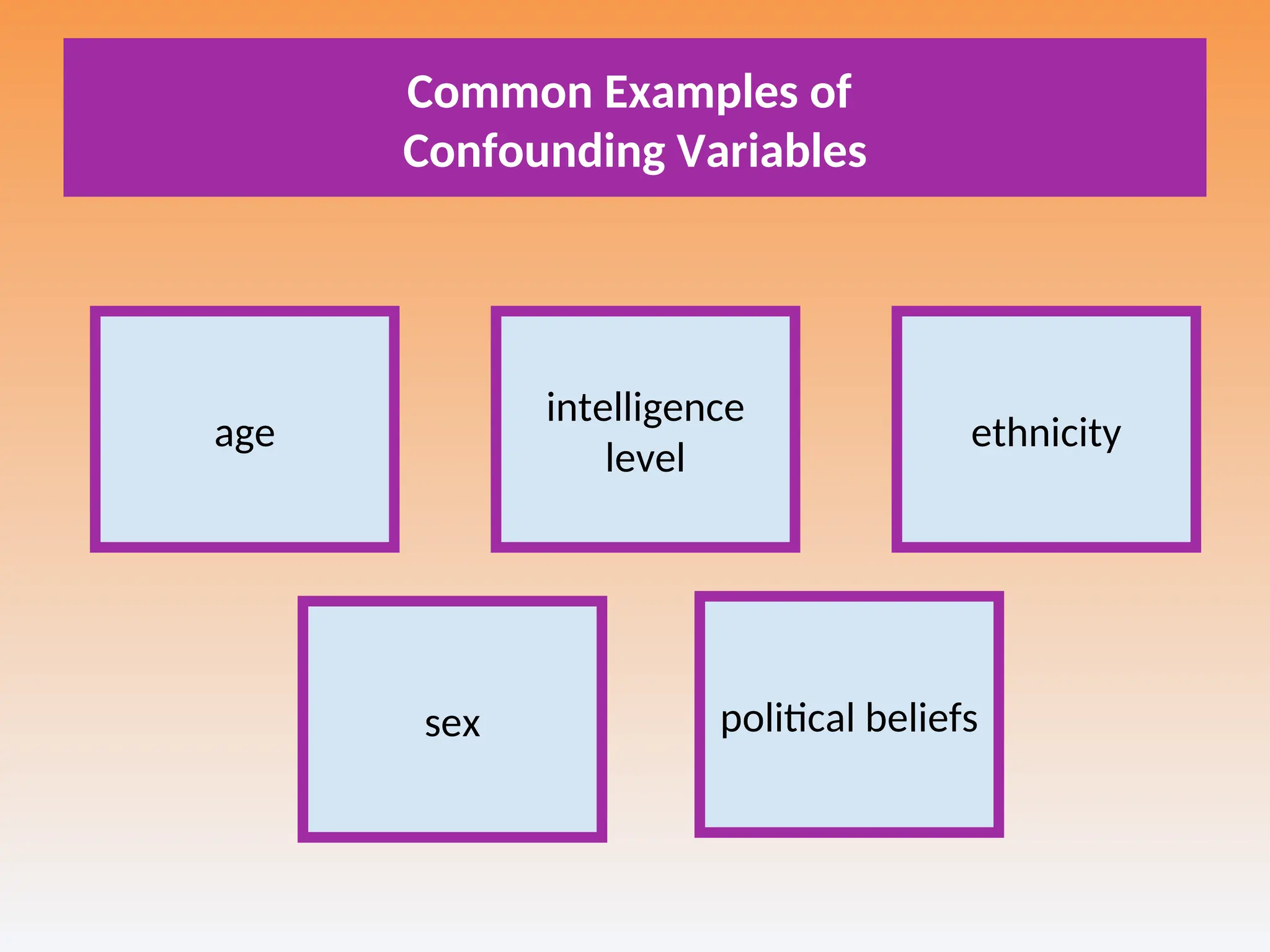 Common Examples of Confounding Variables

age

intelligence level

ethnicity

sex

political beliefs